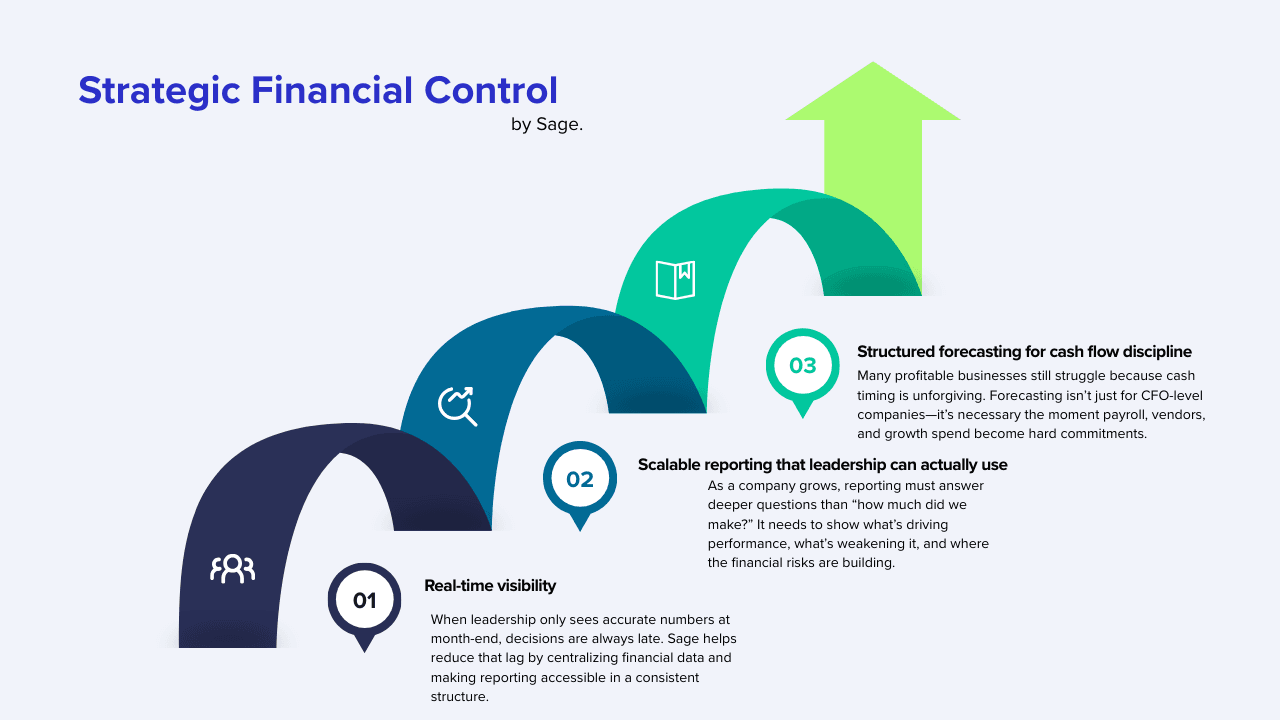 Strategic Financial Control
by Sage.

03
Structured forecasting for cash flow discipline
Many profitable businesses still struggle because cash timing is unforgiving. Forecasting isn't just for CFO-level companies—it's necessary the moment payroll, vendors, and growth spend become hard commitments.

02
Scalable reporting that leadership can actually use
As a company grows, reporting must answer deeper questions than "how much did we make?" It needs to show what's driving performance, what's weakening it, and where the financial risks are building.

01
Real-time visibility
When leadership only sees accurate numbers at month-end, decisions are always late. Sage helps reduce that lag by centralizing financial data and making reporting accessible in a consistent structure.